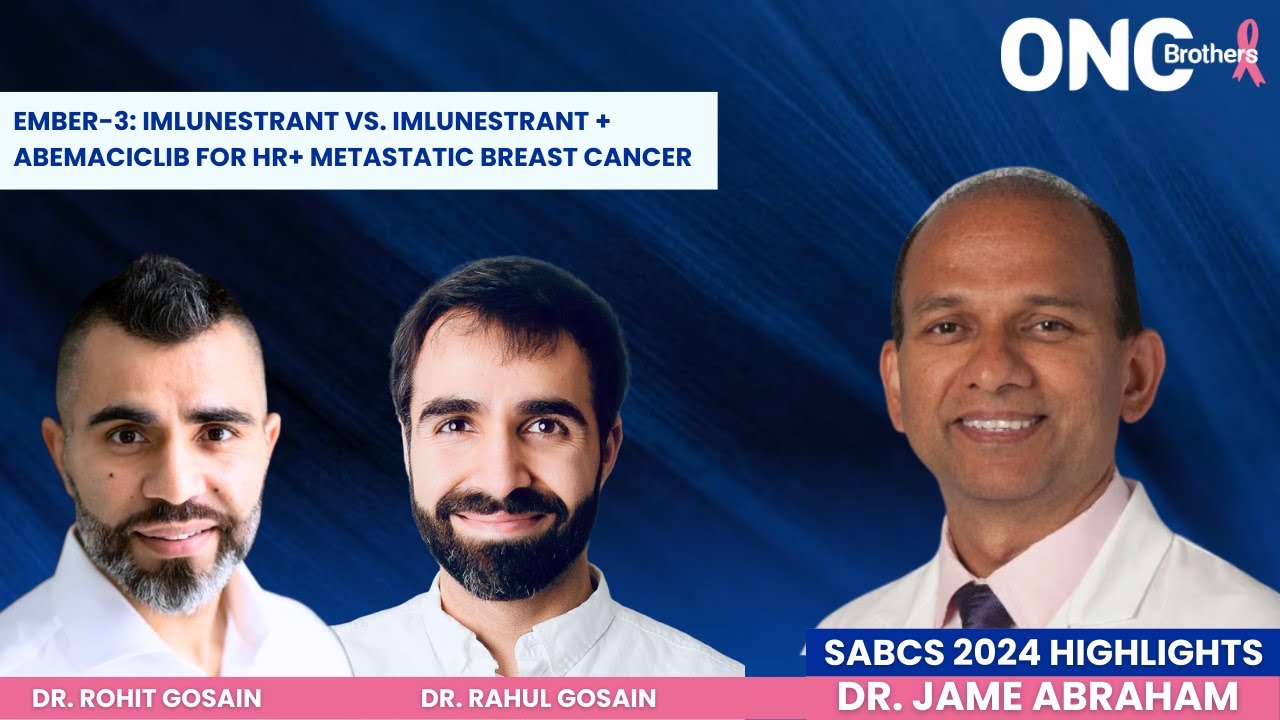 ONC Brothers

EMBER-3: IMLUNESTRANT VS. IMLUNESTRANT + ABEMACICLIB FOR HR+ METASTATIC BREAST CANCER

SABCS 2024 HIGHLIGHTS

DR. ROHIT GOSAIN

DR. RAHUL GOSAIN

DR. JAME ABRAHAM